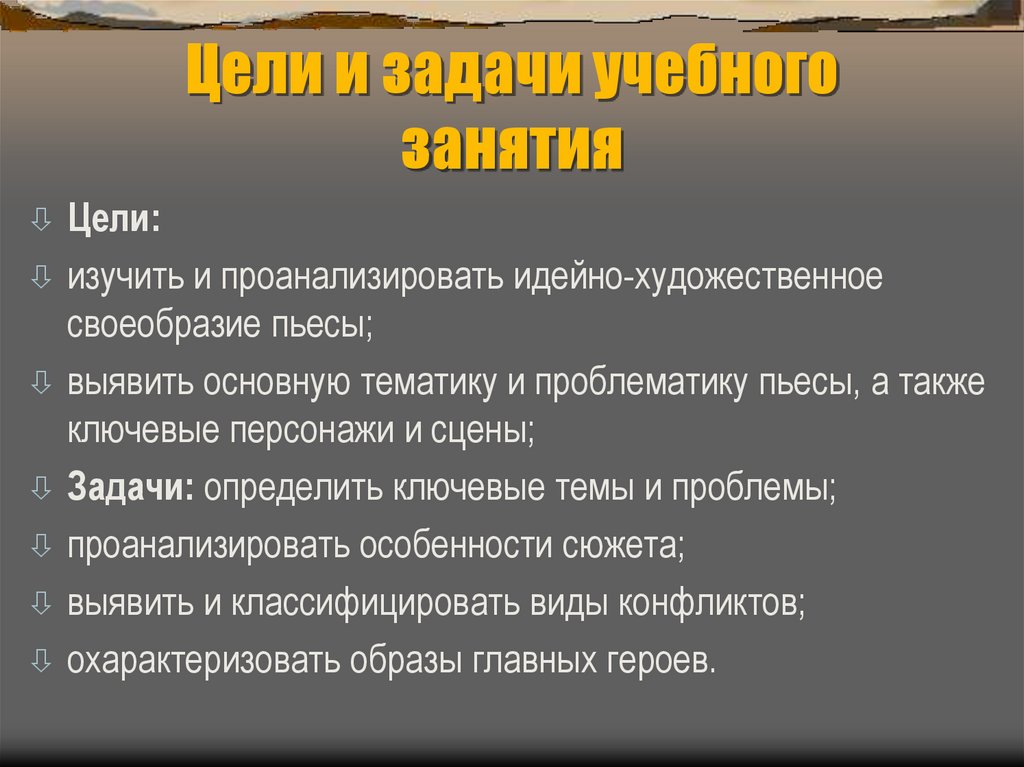 Цели и задачи учебного занятия

⇩ Цели:

⇩ изучить и проанализировать идейно-художественное своеобразие пьесы;

⇩ выявить основную тематику и проблематику пьесы, а также ключевые персонажи и сцены;

⇩ Задачи: определить ключевые темы и проблемы;

⇩ проанализировать особенности сюжета;

⇩ выявить и классифицировать виды конфликтов;

⇩ охарактеризовать образы главных героев.